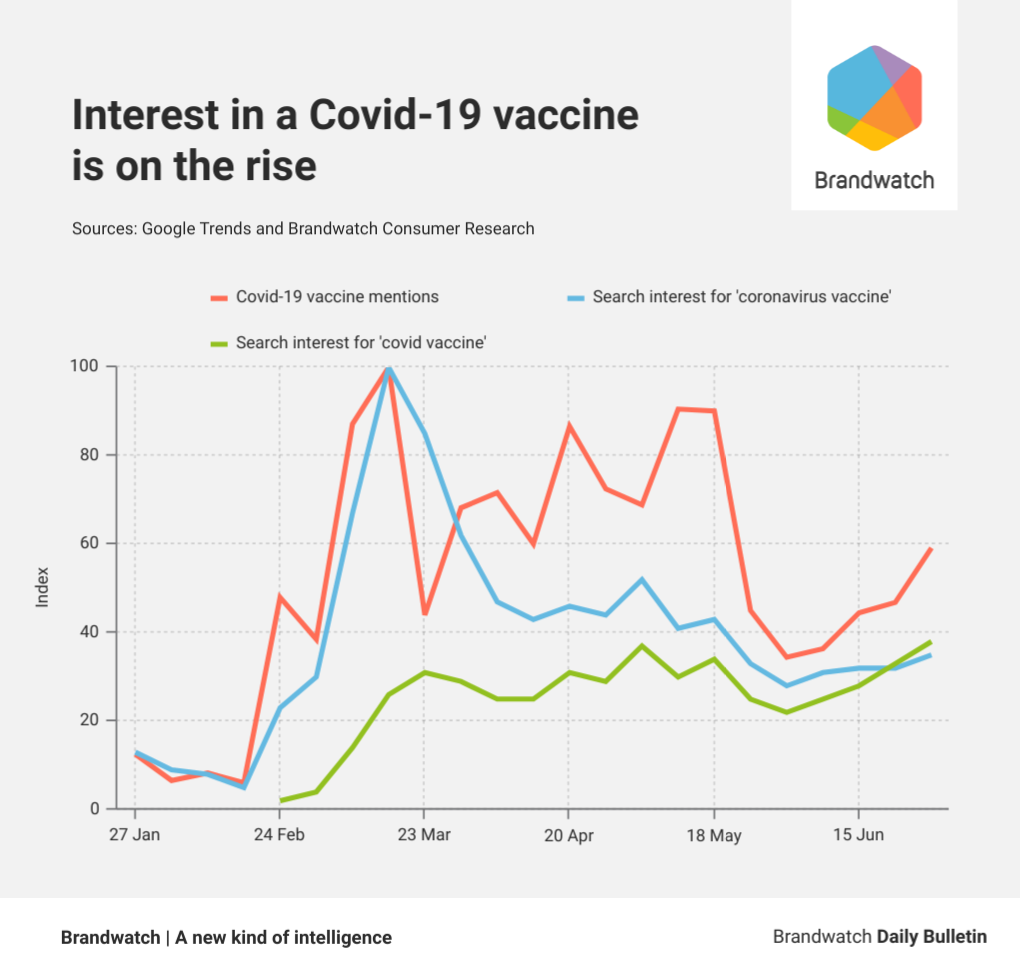 Interest in a Covid-19 vaccine is on the rise

Brandwatch

Sources: Google Trends and Brandwatch Consumer Research

Covid-19 vaccine mentions
Search interest for 'coronavirus vaccine'
Search interest for 'covid vaccine'

Index

100
80
60
40
20
0

27 Jan
24 Feb
23 Mar
20 Apr
18 May
15 Jun

Brandwatch | A new kind of intelligence

Brandwatch Daily Bulletin